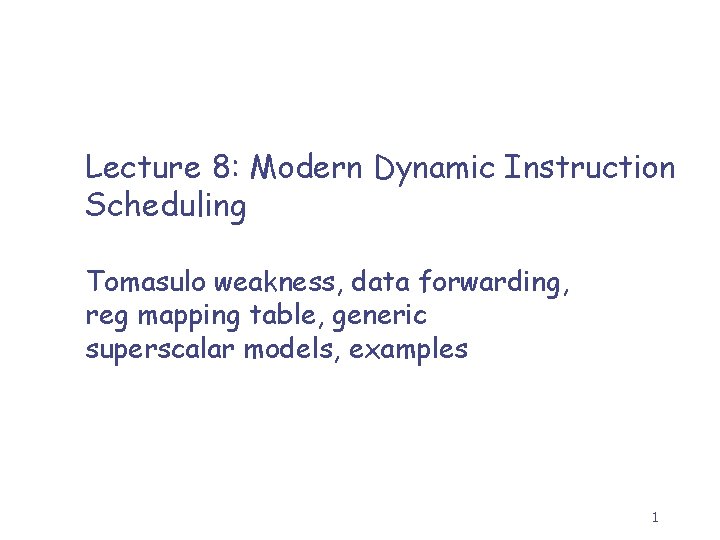 Lecture 8: Modern Dynamic Instruction Scheduling

Tomasulo weakness, data forwarding, reg mapping table, generic superscalar models, examples

1